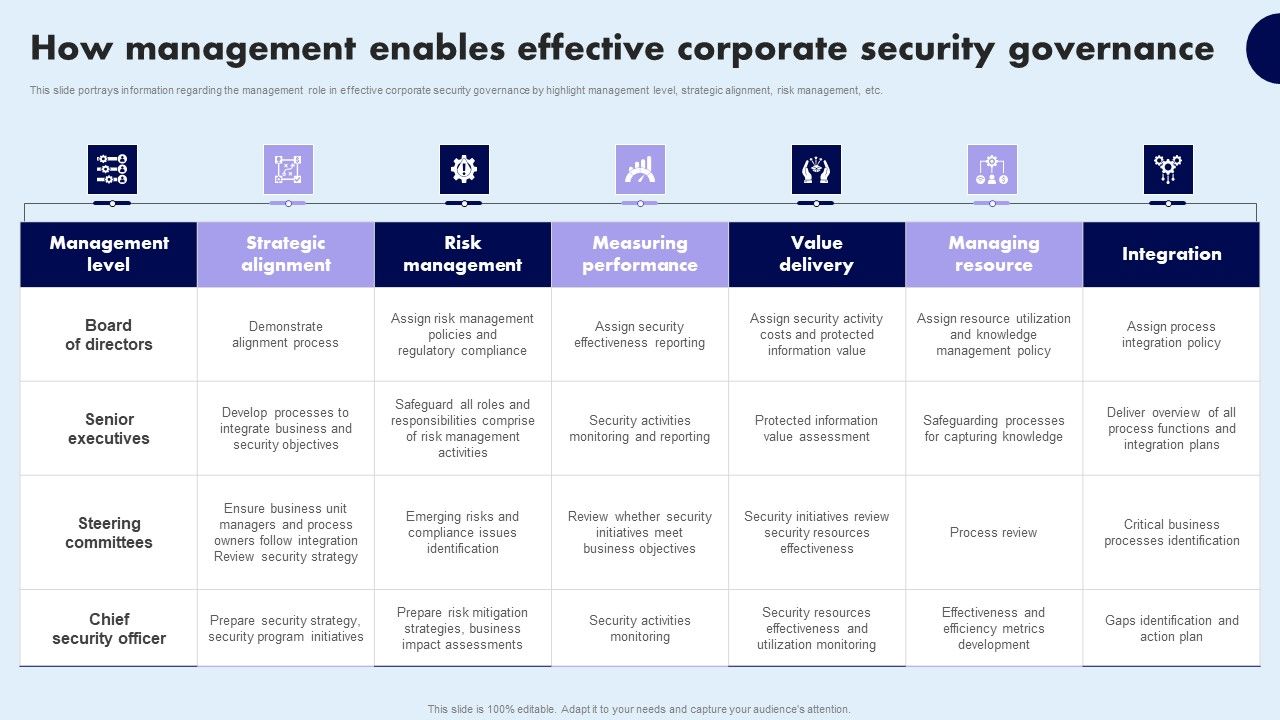 How management enables effective corporate security governance

This slide portrays information regarding the management role in effective corporate security governance by highlight management level, strategic alignment, risk management, etc.

| Management level | Strategic alignment | Risk management | Measuring performance | Value delivery | Managing resource | Integration |
|---|---|---|---|---|---|---|
| Board of directors | Demonstrate alignment process | Assign risk management policies and regulatory compliance | Assign security effectiveness reporting | Assign security activity costs and protected information value | Assign resource utilization and knowledge management policy | Assign process integration policy |
| Senior executives | Develop processes to integrate business and security objectives | Safeguard all roles and responsibilities comprise of risk management activities | Security activities monitoring and reporting | Protected information value assessment | Safeguarding processes for capturing knowledge | Deliver overview of all process functions and integration plans |
| Steering committees | Ensure business unit managers and process owners follow integration Review security strategy | Emerging risks and compliance issues identification | Review whether security initiatives meet business objectives | Security initiatives review security resources effectiveness | Process review | Critical business processes identification |
| Chief security officer | Prepare security strategy, security program initiatives | Prepare risk mitigation strategies, business impact assessments | Security activities monitoring | Security resources effectiveness and utilization monitoring | Effectiveness and efficiency metrics development | Gaps identification and action plan |

This slide is 100% editable. Adapt it to your needs and capture your audience's attention.